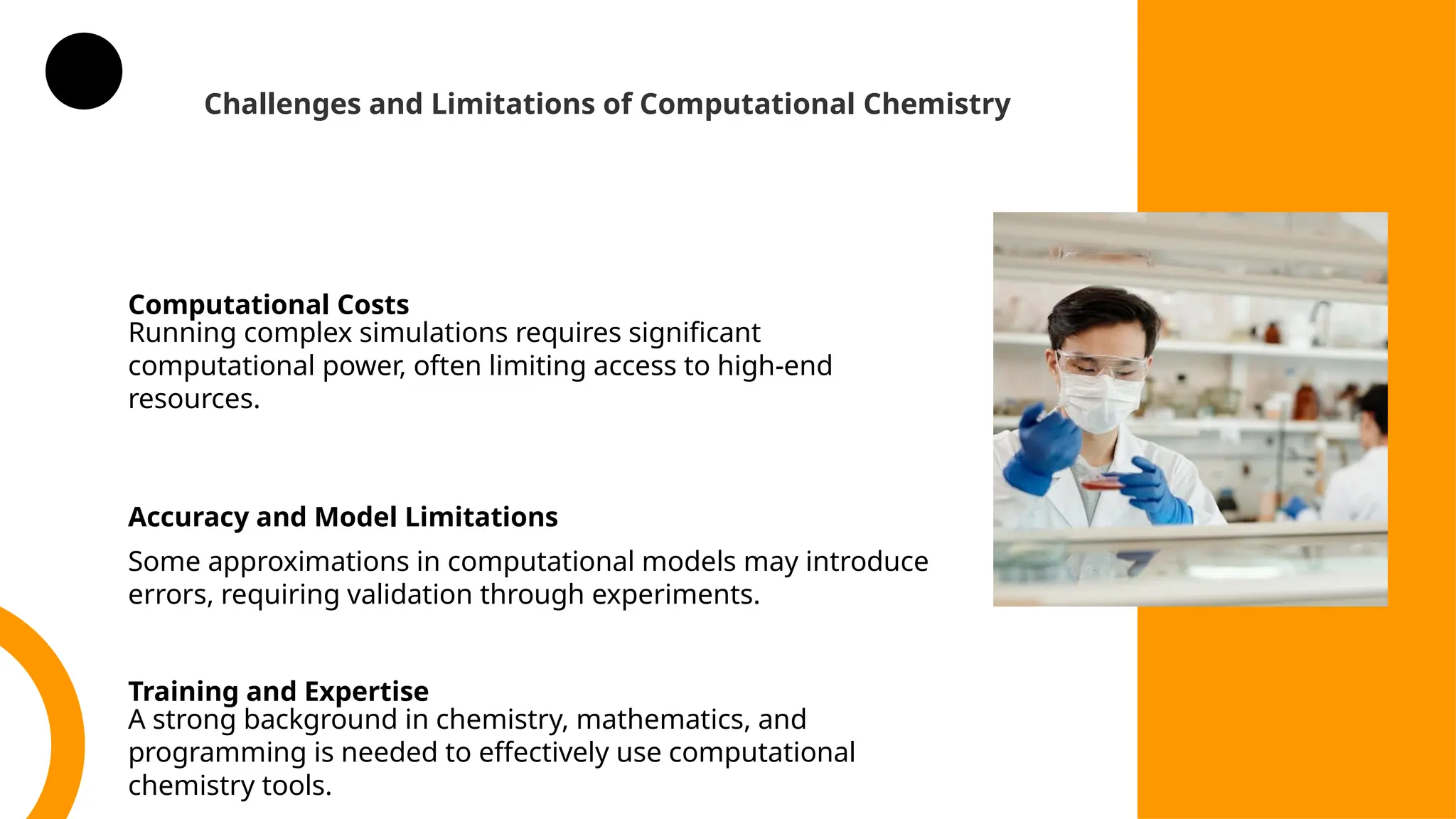 Challenges and Limitations of Computational Chemistry

Computational Costs
Running complex simulations requires significant computational power, often limiting access to high-end resources.

Accuracy and Model Limitations

Some approximations in computational models may introduce errors, requiring validation through experiments.

Training and Expertise
A strong background in chemistry, mathematics, and programming is needed to effectively use computational chemistry tools.